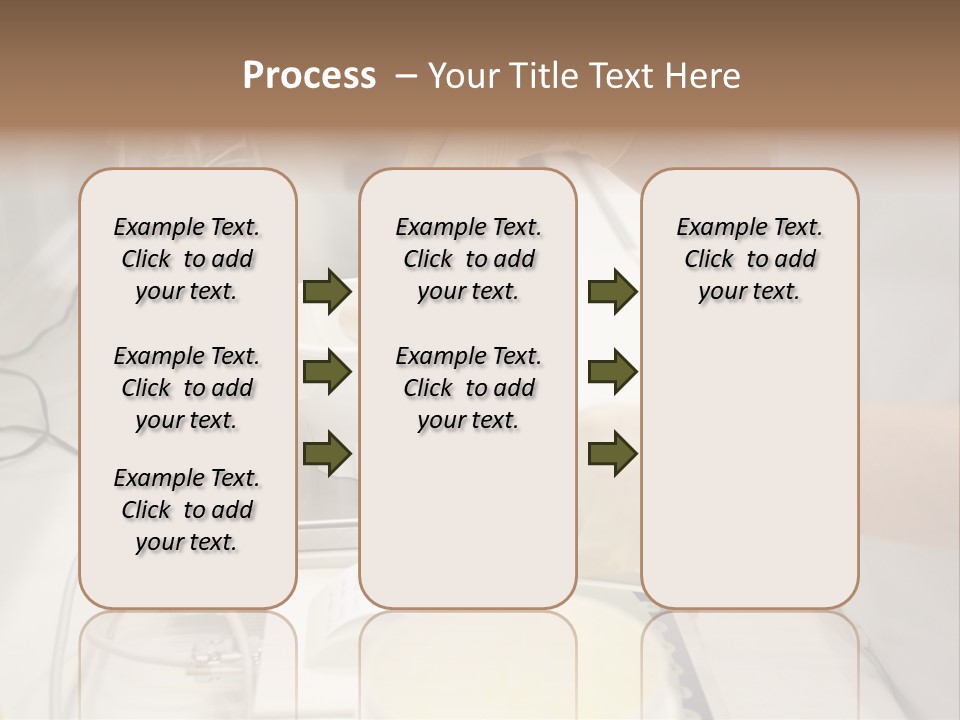 Process – Your Title Text Here

Example Text. Click to add your text.

Example Text. Click to add your text.

Example Text. Click to add your text.

Example Text. Click to add your text.

Example Text. Click to add your text.

Example Text. Click to add your text.